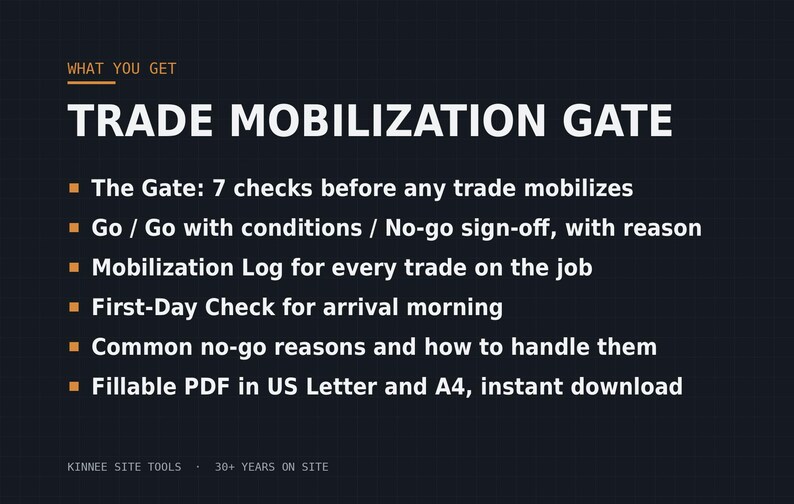 WHAT YOU GET

TRADE MOBILIZATION GATE

• The Gate: 7 checks before any trade mobilizes
• Go / Go with conditions / No-go sign-off, with reason
• Mobilization Log for every trade on the job
• First-Day Check for arrival morning
• Common no-go reasons and how to handle them
• Fillable PDF in US Letter and A4, instant download

KINNEE SITE TOOLS · 30+ YEARS ON SITE